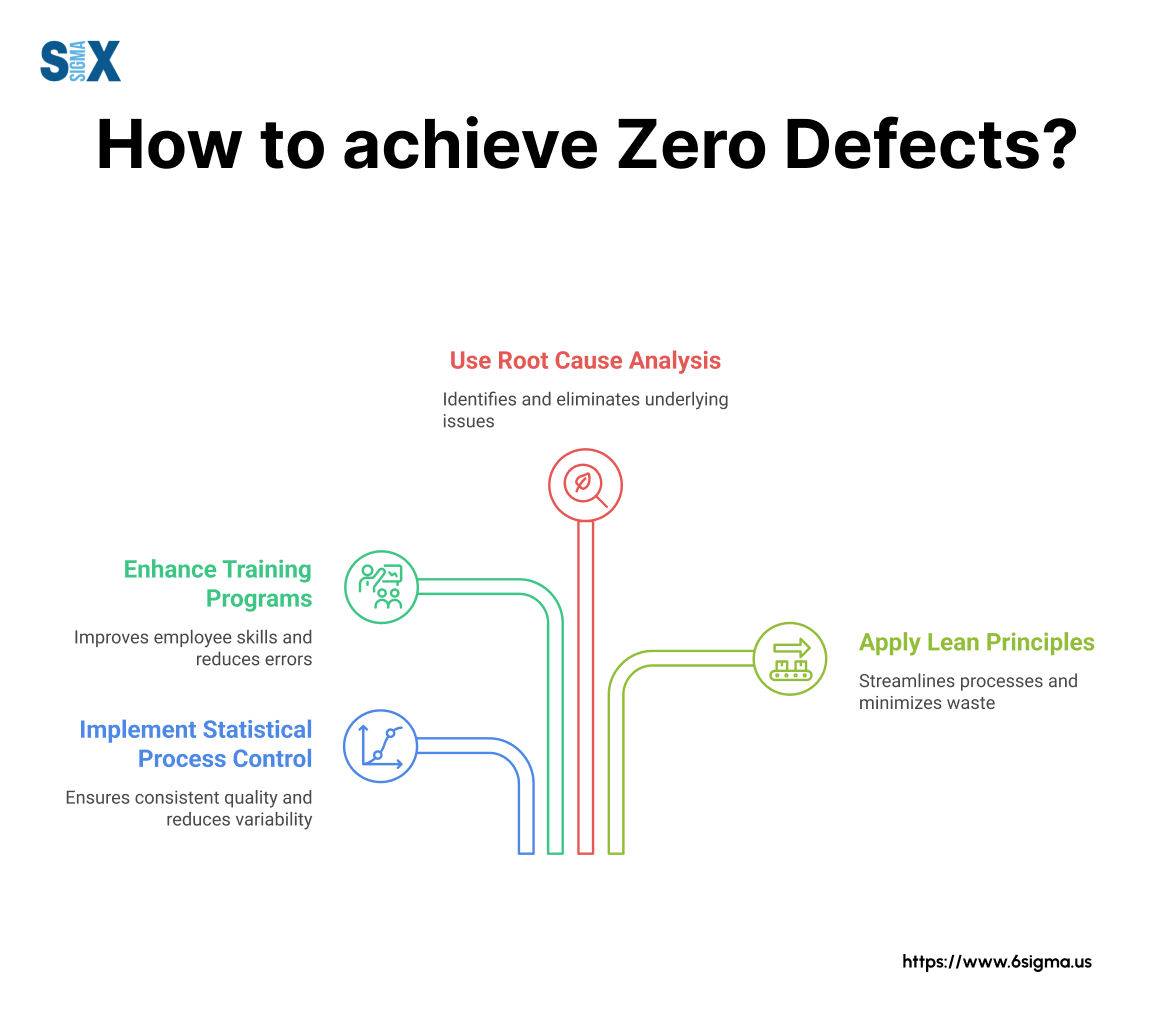 SIX SIGMA

How to achieve Zero Defects?

Use Root Cause Analysis

Identifies and eliminates underlying issues

Enhance Training Programs

Improves employee skills and reduces errors

Implement Statistical Process Control

Ensures consistent quality and reduces variability

Apply Lean Principles

Streamlines processes and minimizes waste

https://www.6sigma.us